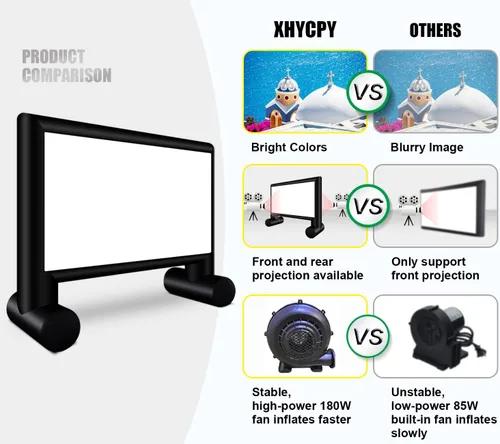 PRODUCT COMPARISON

XHYCPY

OTHERS

VS

Bright Colors

Blurry Image

VS

Front and rear projection available

Only support front projection

VS

Stable, high-power 180W fan inflates faster

Unstable, low-power 85W built-in fan inflates slowly